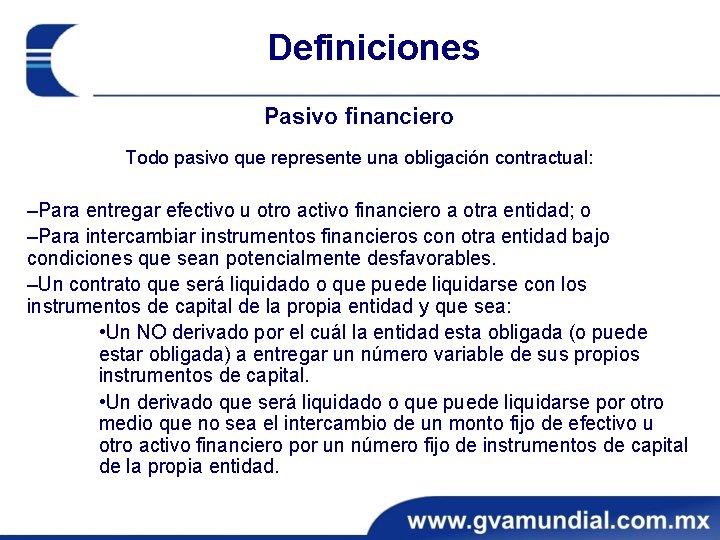 Definiciones

Pasivo financiero

Todo pasivo que represente una obligación contractual:

–Para entregar efectivo u otro activo financiero a otra entidad; o

–Para intercambiar instrumentos financieros con otra entidad bajo condiciones que sean potencialmente desfavorables.

–Un contrato que será liquidado o que puede liquidarse con los instrumentos de capital de la propia entidad y que sea:

•Un NO derivado por el cuál la entidad esta obligada (o puede estar obligada) a entregar un número variable de sus propios instrumentos de capital.

•Un derivado que será liquidado o que puede liquidarse por otro medio que no sea el intercambio de un monto fijo de efectivo u otro activo financiero por un número fijo de instrumentos de capital de la propia entidad.

www.gvamundial.com.mx